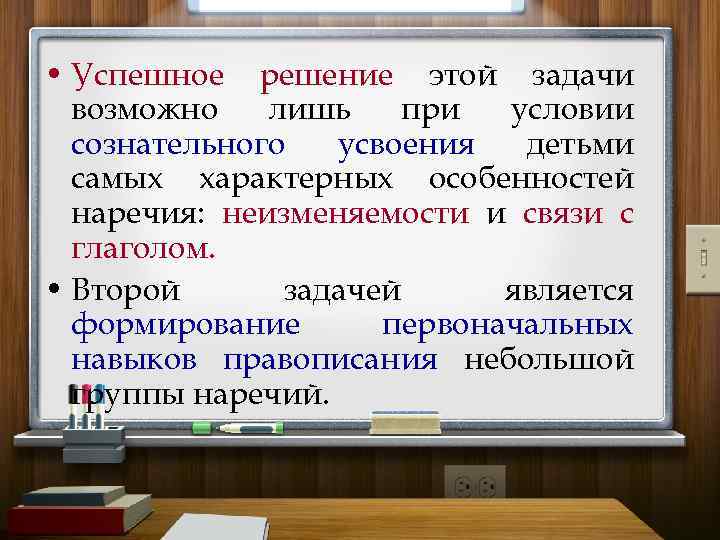 • Успешное решение этой задачи возможно лишь при условии сознательного усвоения детьми самых характерных особенностей наречия: неизменяемости и связи с глаголом.

• Второй задачей является формирование первоначальных навыков правописания небольшой группы наречий.